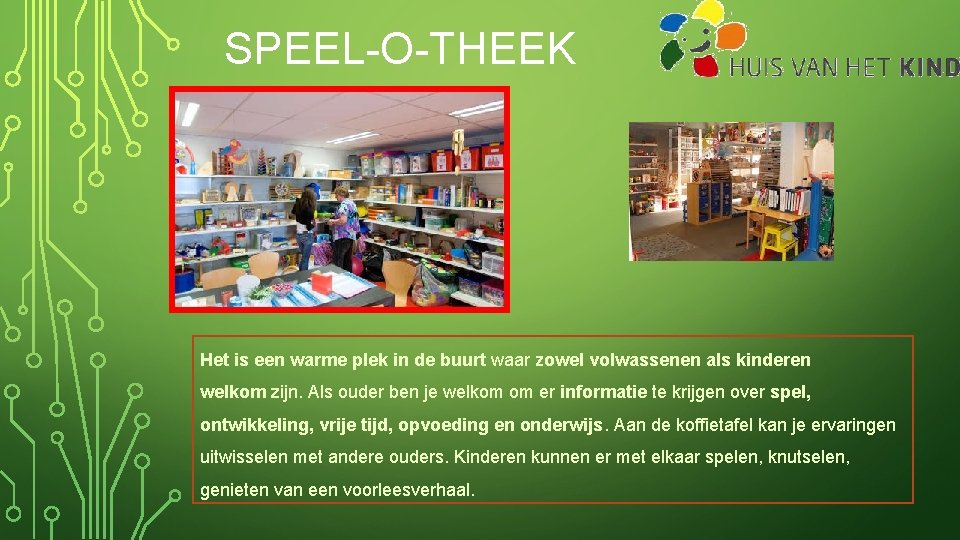 SPEEL-O-THEEK

HUIS VAN HET KIND

Het is een warme plek in de buurt waar zowel volwassenen als kinderen welkom zijn. Als ouder ben je welkom om er informatie te krijgen over spel, ontwikkeling, vrije tijd, opvoeding en onderwijs. Aan de koffietafel kan je ervaringen uitwisselen met andere ouders. Kinderen kunnen er met elkaar spelen, knutselen, genieten van een voorleesverhaal.